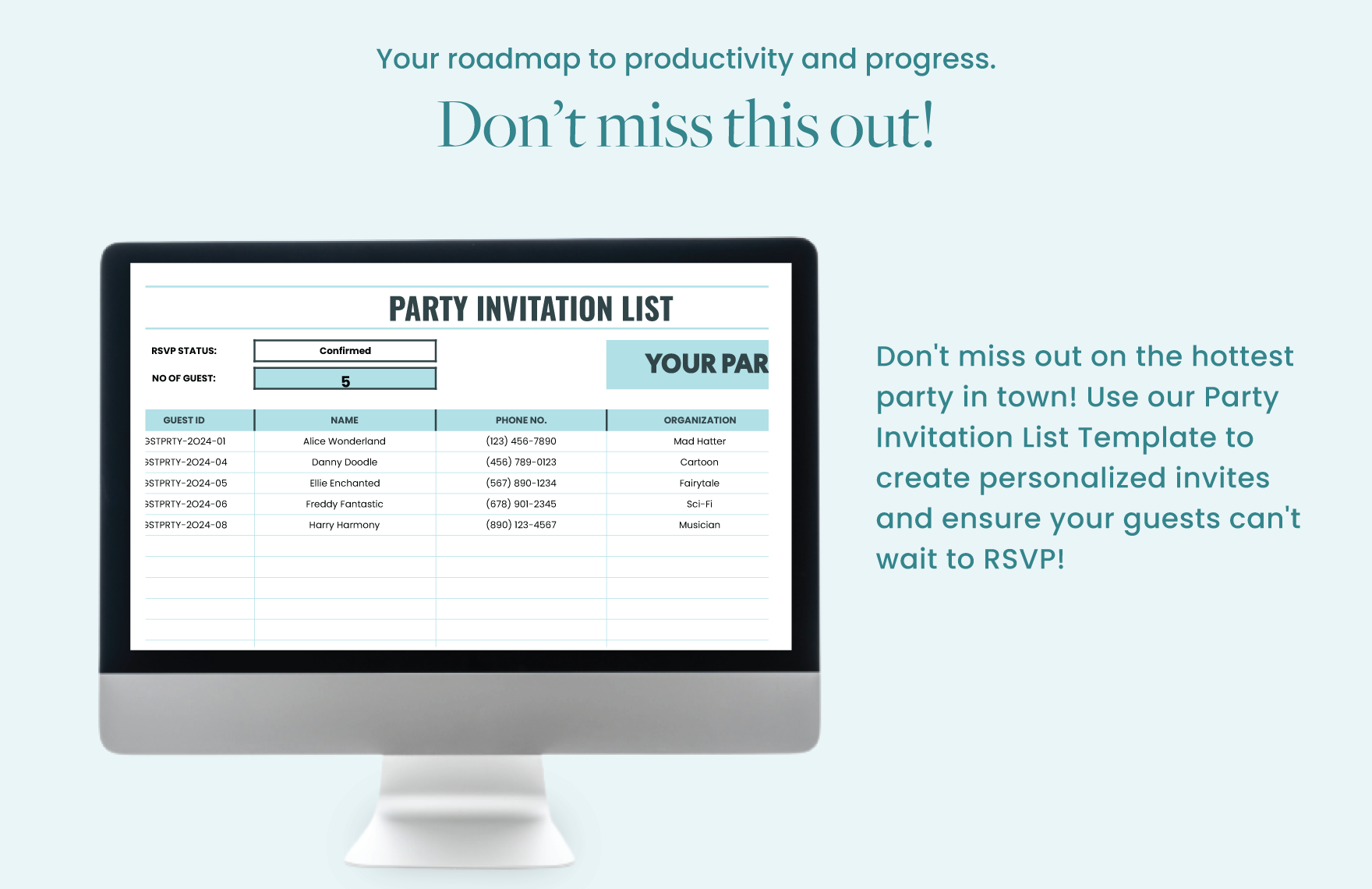 Your roadmap to productivity and progress.

Don't miss this out!

PARTY INVITATION LIST

RSVP STATUS: Confirmed

NO OF GUEST: 5

YOUR PAR

| GUEST ID | NAME | PHONE NO. | ORGANIZATION |
|---|---|---|---|
| GSTPRTY-2024-01 | Alice Wonderland | (123) 456-7890 | Mad Hatter |
| GSTPRTY-2024-04 | Danny Doodle | (456) 789-0123 | Cartoon |
| GSTPRTY-2024-05 | Ellie Enchanted | (567) 890-1234 | Fairytale |
| GSTPRTY-2024-06 | Freddy Fantastic | (678) 901-2345 | Sci-Fi |
| GSTPRTY-2024-08 | Harry Harmony | (890) 123-4567 | Musician |

Don't miss out on the hottest party in town! Use our Party Invitation List Template to create personalized invites and ensure your guests can't wait to RSVP!